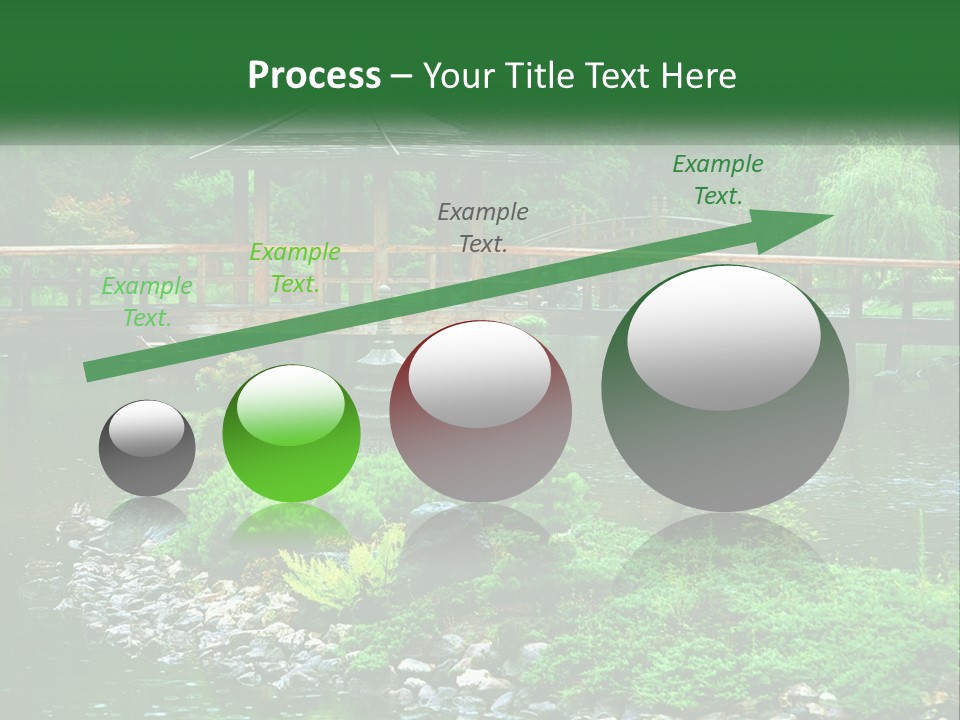 Process – Your Title Text Here

Example Text.

Example Text.

Example Text.

Example Text.